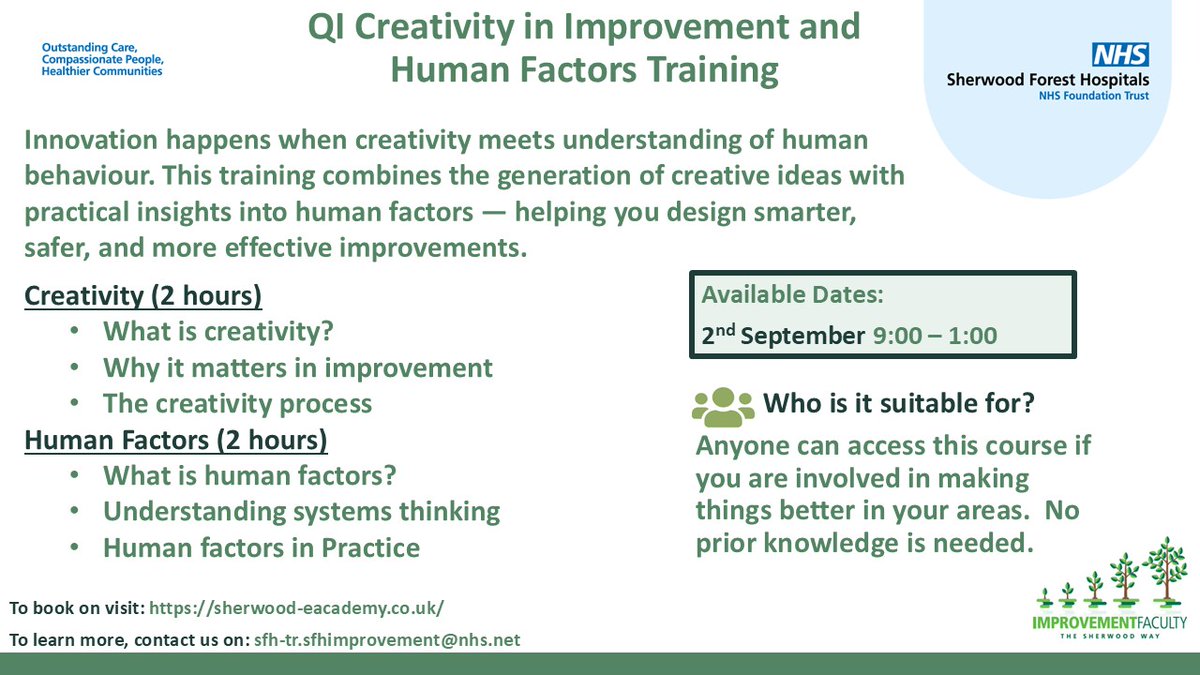 Outstanding Care, Compassionate People, Healthier Communities

QI Creativity in Improvement and Human Factors Training

NHS
Sherwood Forest Hospitals
NHS Foundation Trust

Innovation happens when creativity meets understanding of human behaviour. This training combines the generation of creative ideas with practical insights into human factors — helping you design smarter, safer, and more effective improvements.

Creativity (2 hours)
• What is creativity?
• Why it matters in improvement
• The creativity process

Human Factors (2 hours)
• What is human factors?
• Understanding systems thinking
• Human factors in Practice

Available Dates:
2$^{nd}$ September 9:00 – 1:00

Who is it suitable for?
Anyone can access this course if you are involved in making things better in your areas. No prior knowledge is needed.

To book on visit: https://sherwood-eacademy.co.uk/
To learn more, contact us on: sfh-tr.sfhimprovement@nhs.net

IMPROVEMENTFACULTY
THE SHERWOOD WAY